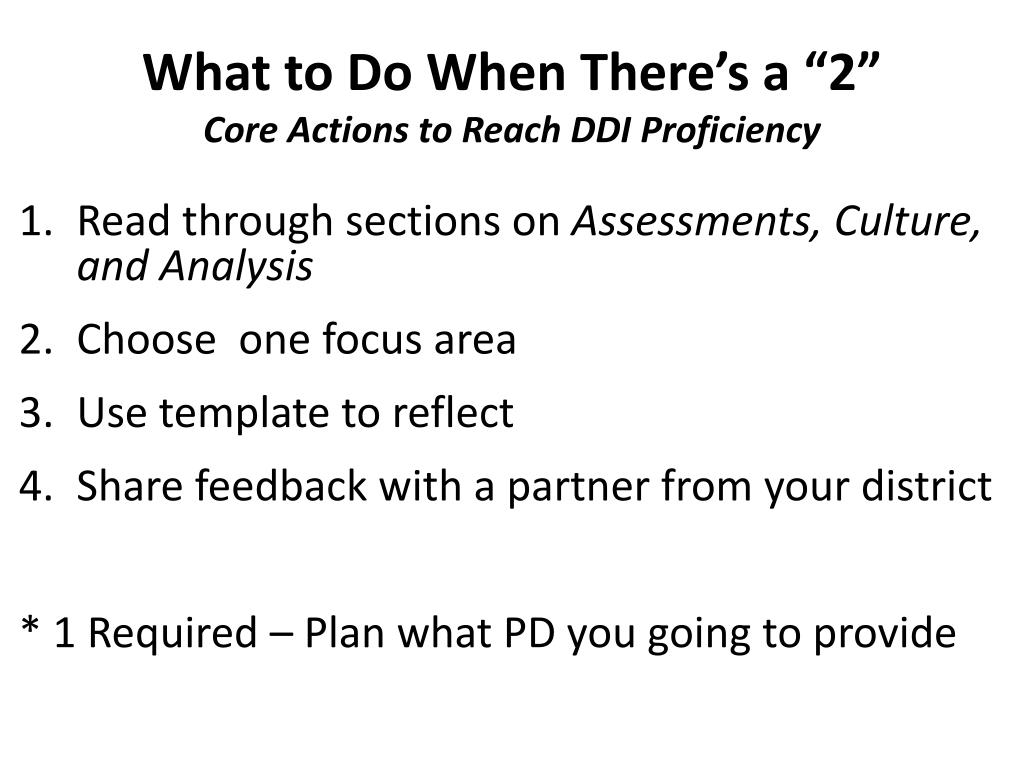 What to Do When There’s a “2”
Core Actions to Reach DDI Proficiency

1. Read through sections on Assessments, Culture, and Analysis
2. Choose one focus area
3. Use template to reflect
4. Share feedback with a partner from your district

* 1 Required – Plan what PD you going to provide